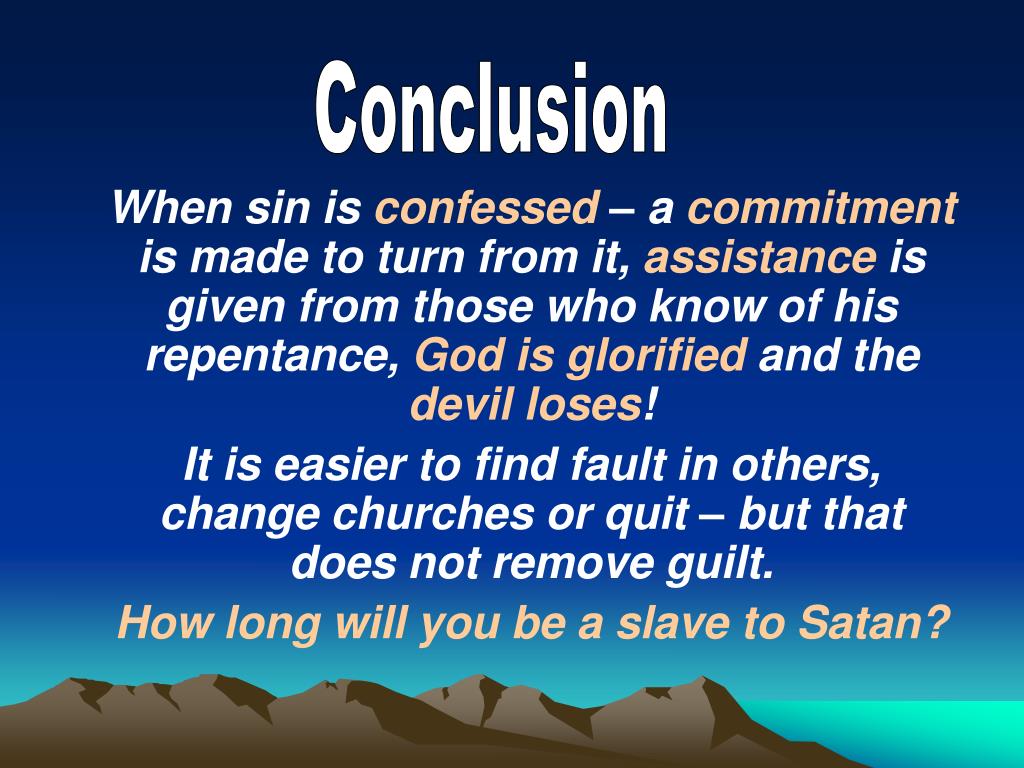 Conclusion

When sin is confessed – a commitment is made to turn from it, assistance is given from those who know of his repentance, God is glorified and the devil loses!

It is easier to find fault in others, change churches or quit – but that does not remove guilt.

How long will you be a slave to Satan?